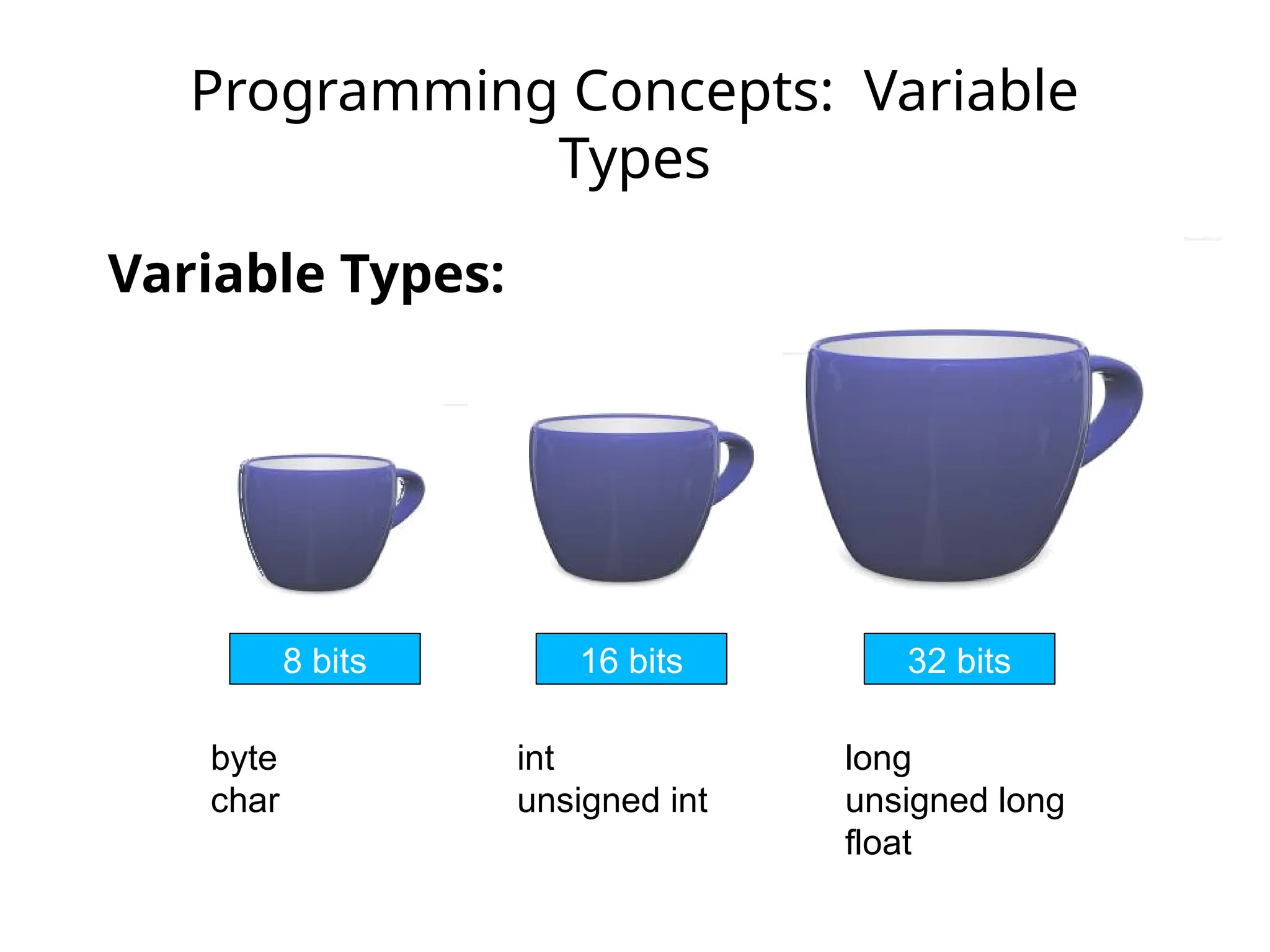 Programming Concepts: Variable Types

Variable Types:

8 bits

16 bits

32 bits

byte
char

int
unsigned int

long
unsigned long
float